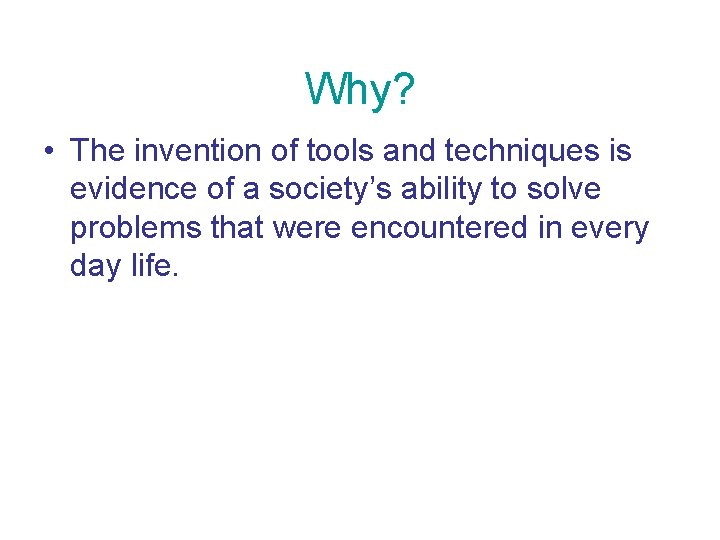 Why?

• The invention of tools and techniques is evidence of a society’s ability to solve problems that were encountered in every day life.